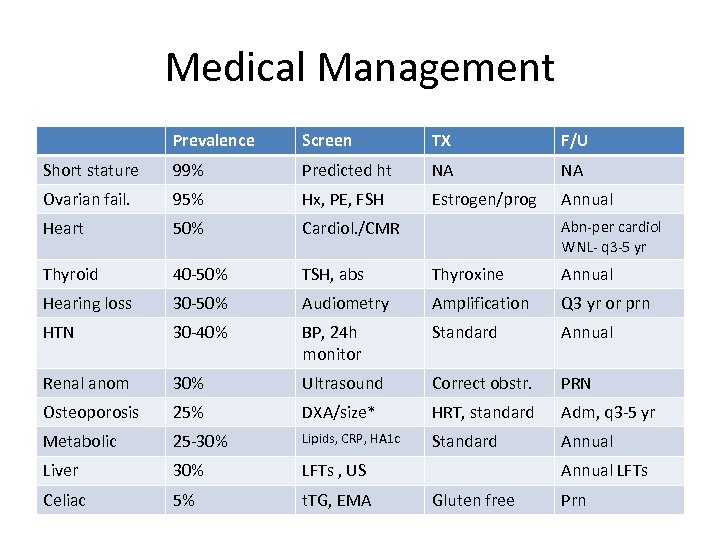 Medical Management

| | Prevalence | Screen | TX | F/U |
|---|---|---|---|---|
| Short stature | 99% | Predicted ht | NA | NA |
| Ovarian fail. | 95% | Hx, PE, FSH | Estrogen/prog | Annual |
| Heart | 50% | Cardiol./CMR | | Abn-per cardiol WNL- q3-5 yr |
| Thyroid | 40-50% | TSH, abs | Thyroxine | Annual |
| Hearing loss | 30-50% | Audiometry | Amplification | Q3 yr or prn |
| HTN | 30-40% | BP, 24h monitor | Standard | Annual |
| Renal anom | 30% | Ultrasound | Correct obstr. | PRN |
| Osteoporosis | 25% | DXA/size* | HRT, standard | Adm, q3-5 yr |
| Metabolic | 25-30% | Lipids, CRP, HA1c | Standard | Annual |
| Liver | 30% | LFTs , US | | Annual LFTs |
| Celiac | 5% | tTG, EMA | Gluten free | Prn |